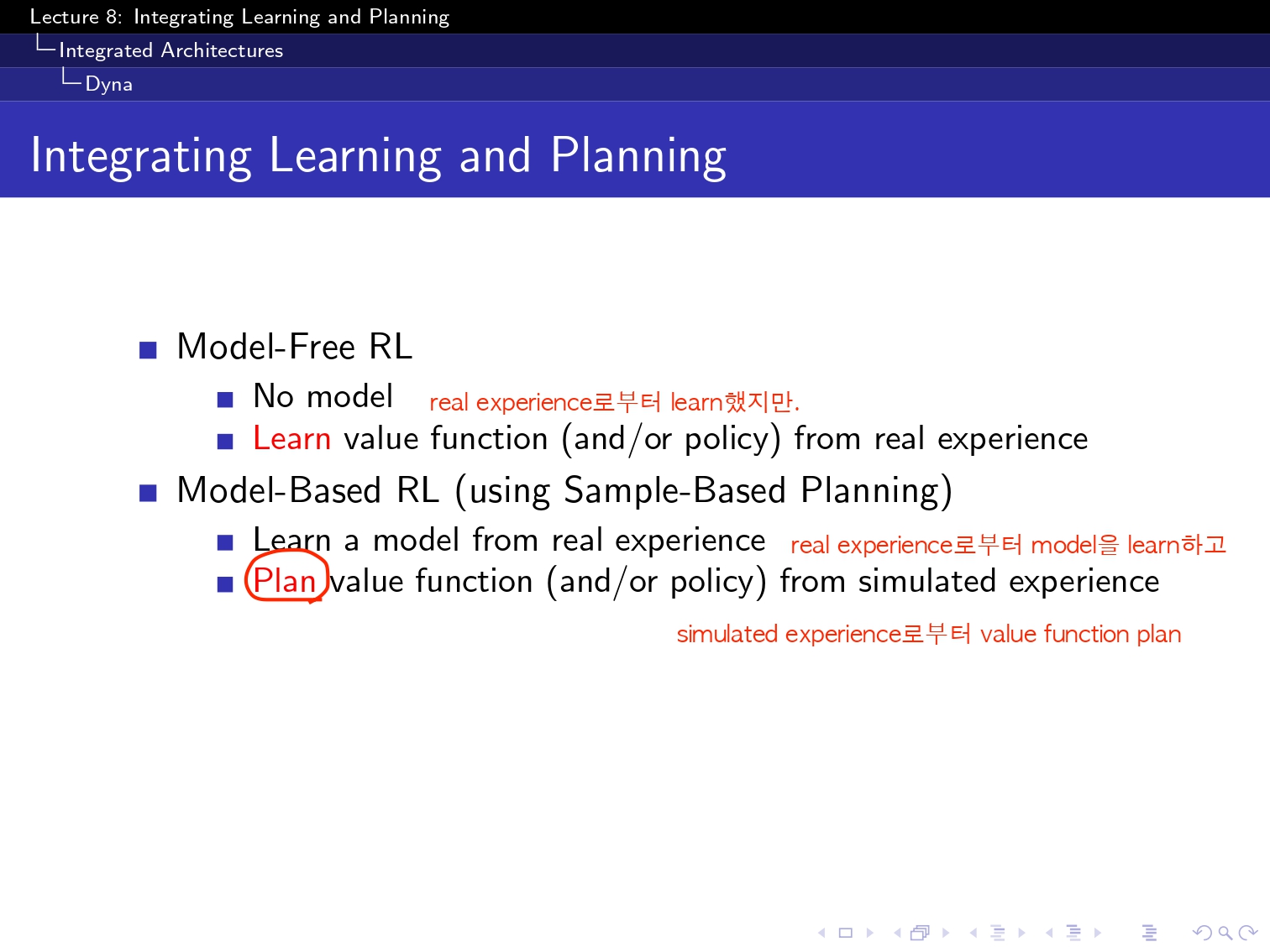 Lecture 8: Integrating Learning and Planning
Integrated Architectures
Dyna

Integrating Learning and Planning

Model-Free RL

No model real experience로부터 learn했지만.

Learn value function (and/or policy) from real experience

Model-Based RL (using Sample-Based Planning)

Learn a model from real experience real experience로부터 model을 learn하고

Plan value function (and/or policy) from simulated experience

simulated experience로부터 value function plan